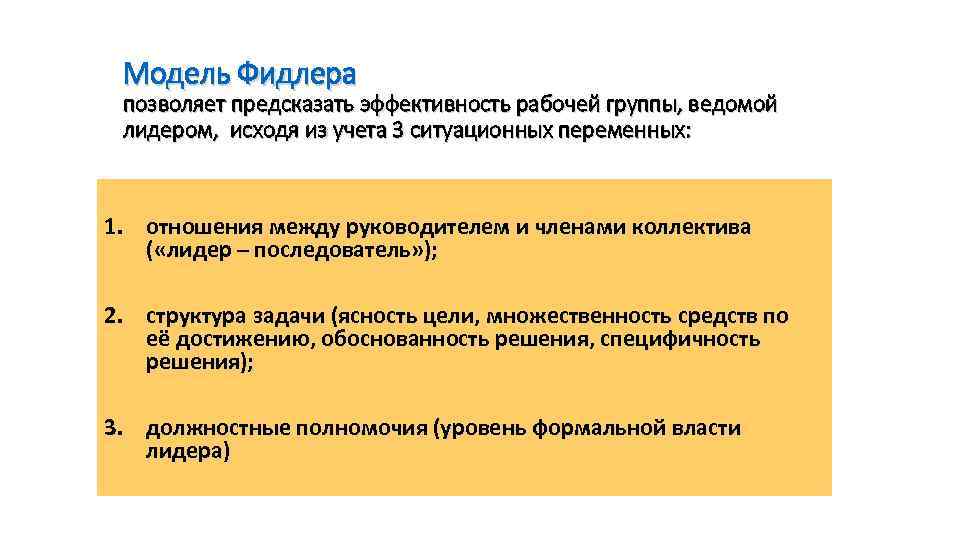 Модель Фидлера
позволяет предсказать эффективность рабочей группы, ведомой лидером, исходя из учета 3 ситуационных переменных:

1. отношения между руководителем и членами коллектива («лидер – последователь»);

2. структура задачи (ясность цели, множественность средств по её достижению, обоснованность решения, специфичность решения);

3. должностные полномочия (уровень формальной власти лидера)